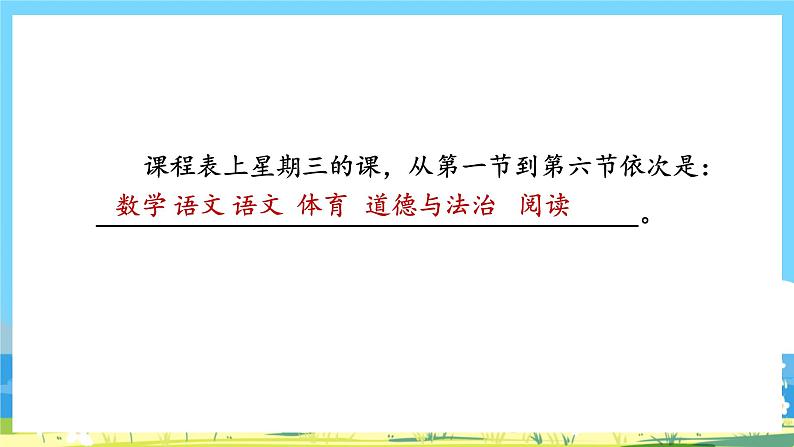 课程表上星期三的课，从第一节到第六节依次是：

数学 语文 语文 体育 道德与法治 阅读。